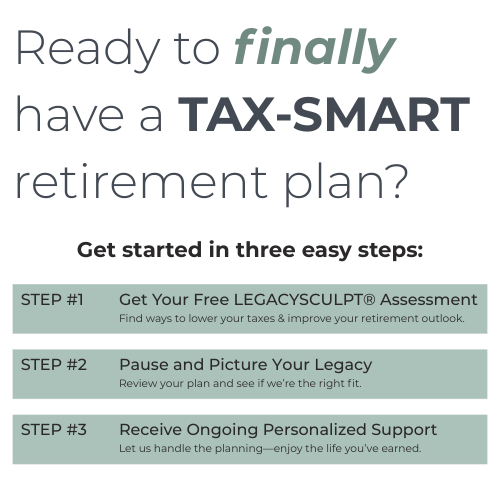 Ready to finally have a TAX-SMART retirement plan?

Get started in three easy steps:

STEP #1 Get Your Free LEGACYSCULPT® Assessment
Find ways to lower your taxes & improve your retirement outlook.

STEP #2 Pause and Picture Your Legacy
Review your plan and see if we're the right fit.

STEP #3 Receive Ongoing Personalized Support
Let us handle the planning—enjoy the life you've earned.